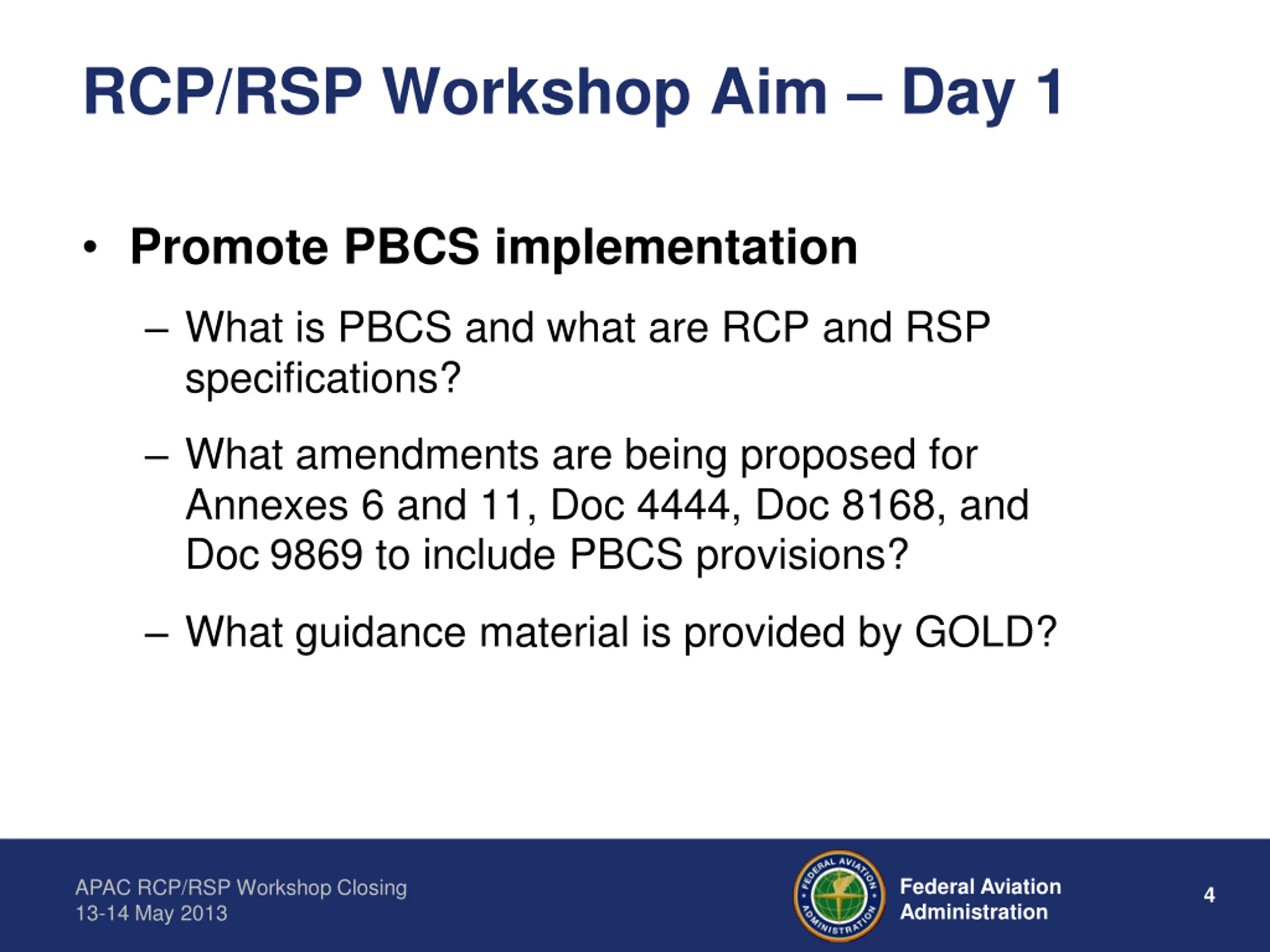 RCP/RSP Workshop Aim – Day 1

• Promote PBCS implementation

– What is PBCS and what are RCP and RSP specifications?

– What amendments are being proposed for Annexes 6 and 11, Doc 4444, Doc 8168, and Doc 9869 to include PBCS provisions?

– What guidance material is provided by GOLD?

APAC RCP/RSP Workshop Closing
13-14 May 2013

FEDERAL AVIATION ADMINISTRATION

Federal Aviation Administration

4